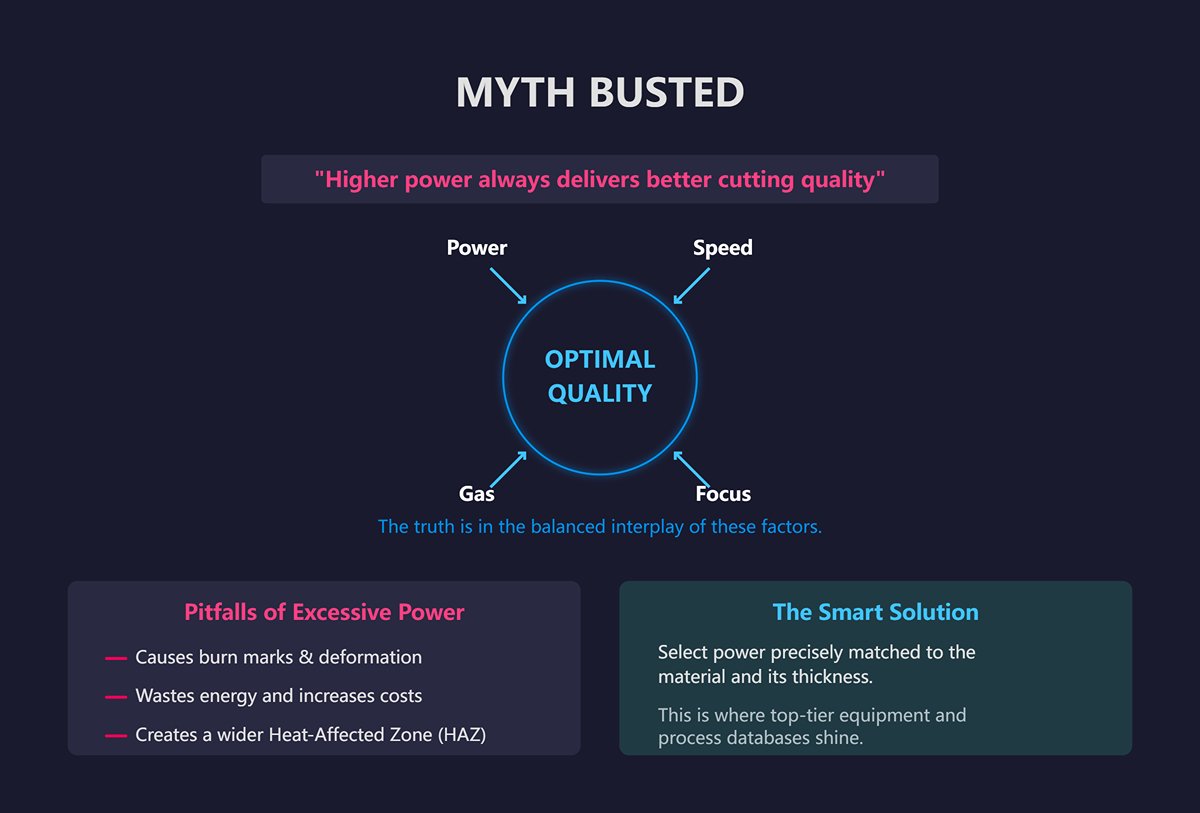 MYTH BUSTED

"Higher power always delivers better cutting quality"

Power

Speed

OPTIMAL QUALITY

Gas

Focus

The truth is in the balanced interplay of these factors.

Pitfalls of Excessive Power

— Causes burn marks & deformation

— Wastes energy and increases costs

— Creates a wider Heat-Affected Zone (HAZ)

The Smart Solution

Select power precisely matched to the material and its thickness.

This is where top-tier equipment and process databases shine.